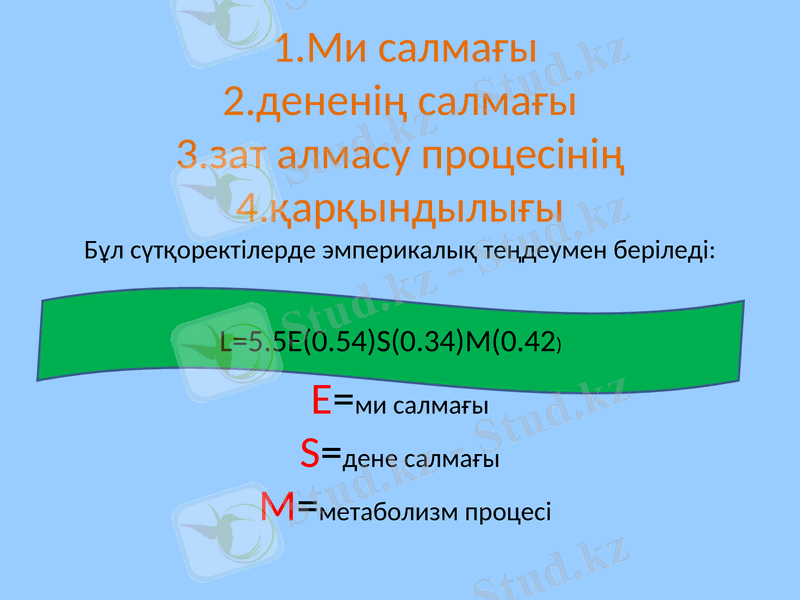 1.Ми салмағы
2.дененің салмағы
3.зат алмасу процесінің
4.қарқындылығы

Бұл сүтқоректілерде эмперикалық теңдеумен беріледі:

L=5.5E(0.54)S(0.34)M(0.42)

E=ми салмағы
S=дене салмағы
M=метаболизм процесі

Stud.kz - Stud.kz